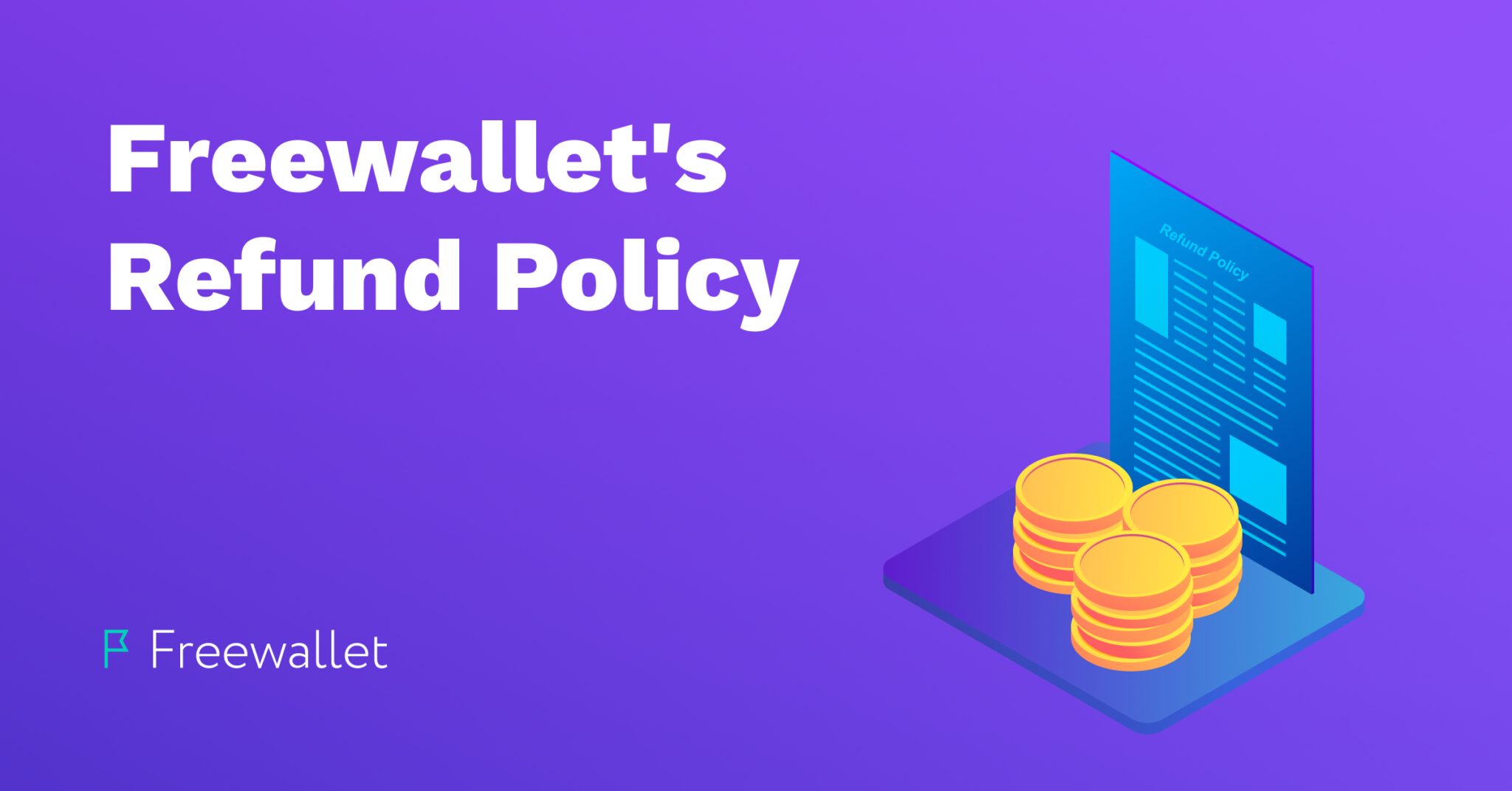 Freewallet's
Refund Policy

Refund Policy

Freewallet